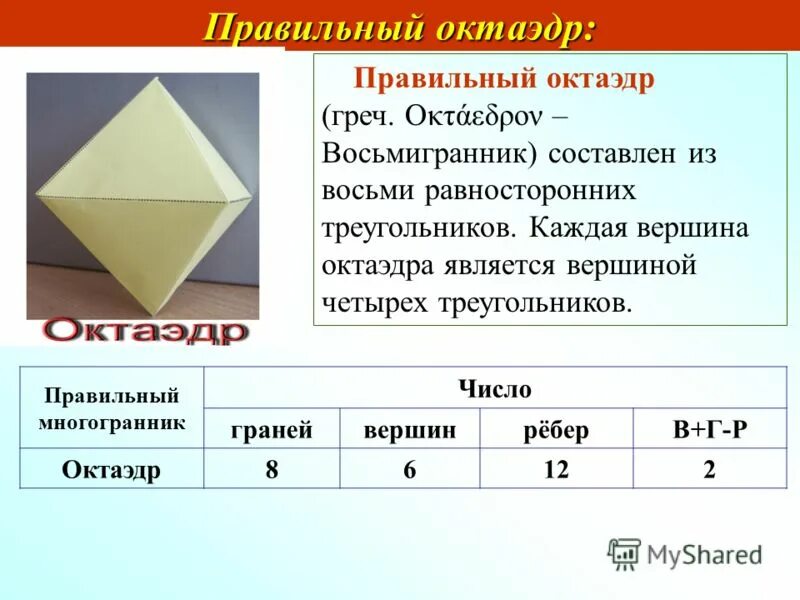 Правильный октаэдр:

Октаэдр

Правильный октаэдр (греч. Οκτάεδρον – Восьмигранник) составлен из восьми равносторонних треугольников. Каждая вершина октаэдра является вершиной четырех треугольников.

| Правильный многогранник | Число | | | |
|---|---|---|---|---|
| | граней | вершин | рёбер | В+Г-Р |
| Октаэдр | 8 | 6 | 12 | 2 |

MyShared